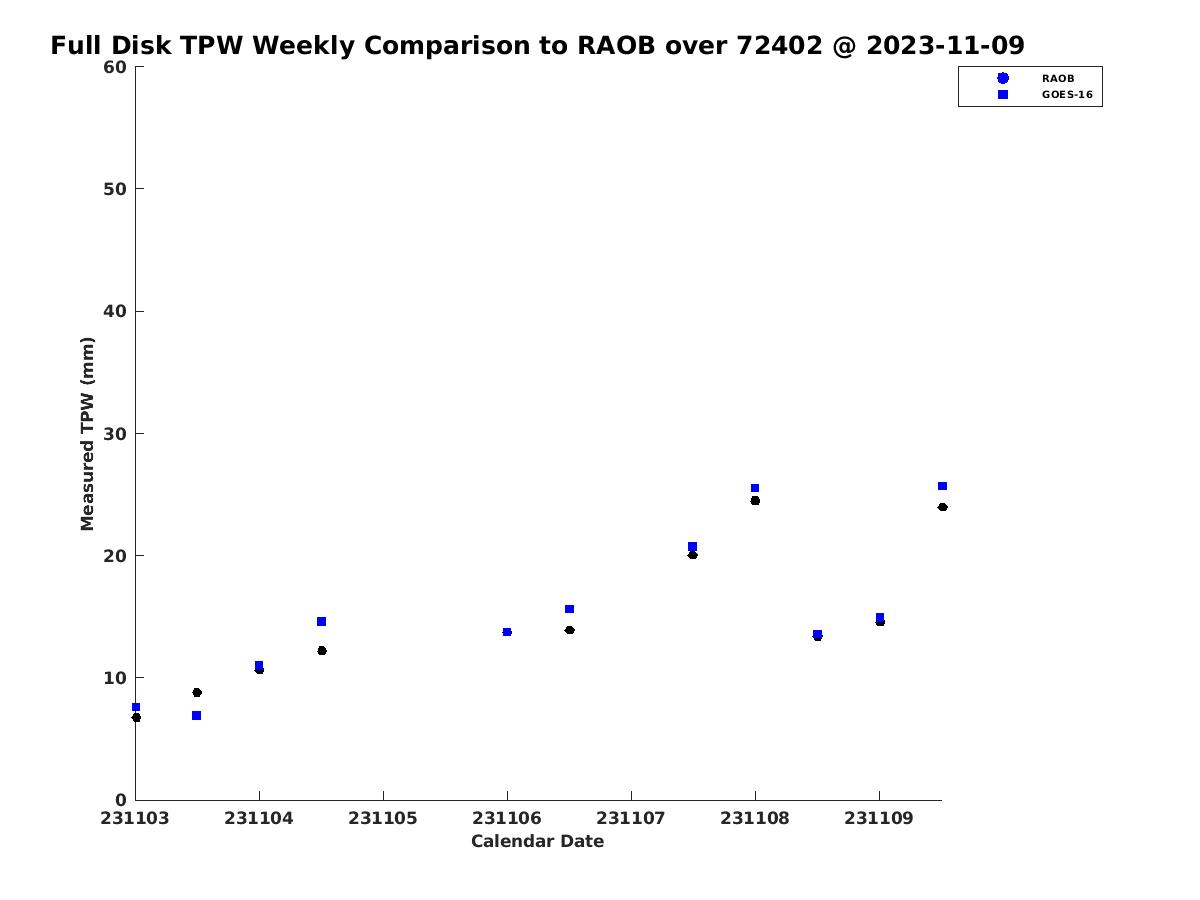 Full Disk TPW Weekly Comparison to RAOB over 72402 @ 2023-11-09

RAOB
GOES-16

Measured TPW (mm)

60
50
40
30
20
10
0

231103
231104
231105
231106
231107
231108
231109

Calendar Date